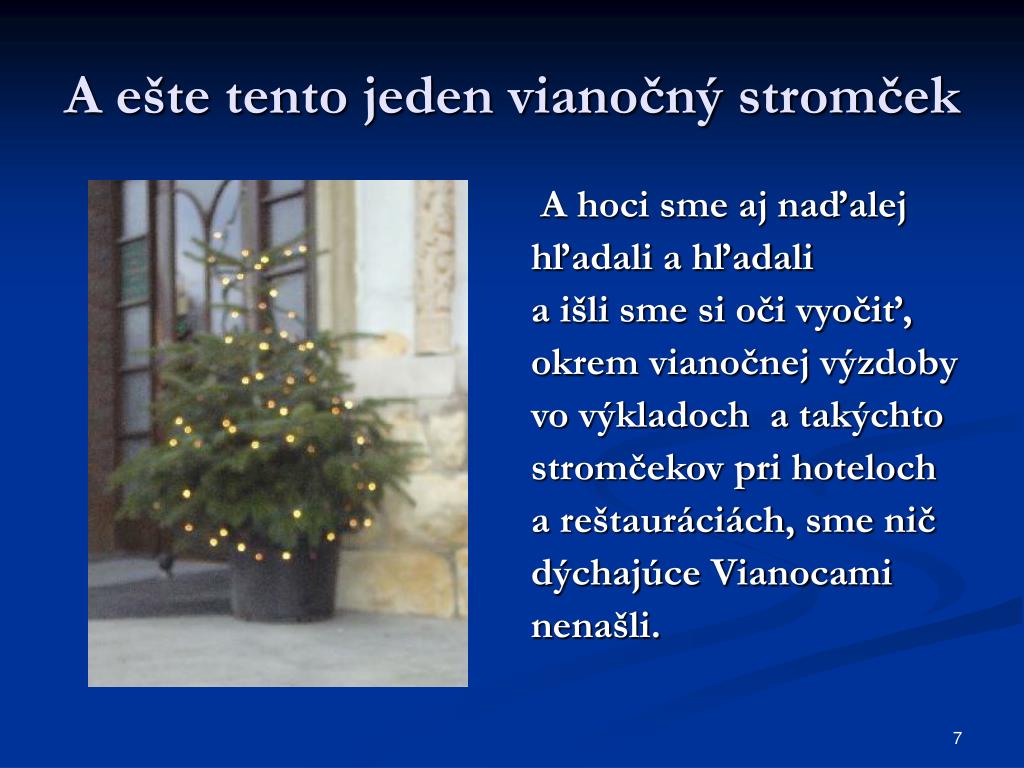 A ešte tento jeden vianočný stromček

A hoci sme aj naďalej hľadali a hľadali a išli sme si oči vyočiť, okrem vianočnej výzdoby vo výkladoch a takýchto stromčekov pri hoteloch a reštauráciách, sme nič dýchajúce Vianocami nenašli.

7